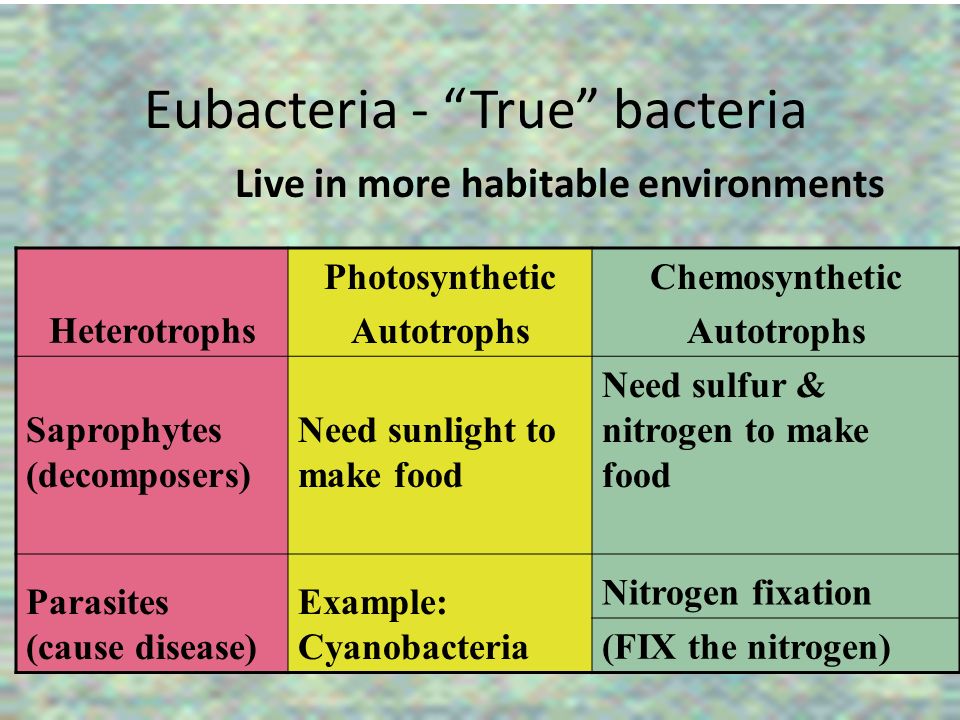 Eubacteria - “True” bacteria

Live in more habitable environments

| Heterotrophs | Photosynthetic Autotrophs | Chemosynthetic Autotrophs |
|---|---|---|
| Saprophytes (decomposers) | Need sunlight to make food | Need sulfur & nitrogen to make food |
| Parasites (cause disease) | Example: Cyanobacteria | Nitrogen fixation (FIX the nitrogen) |